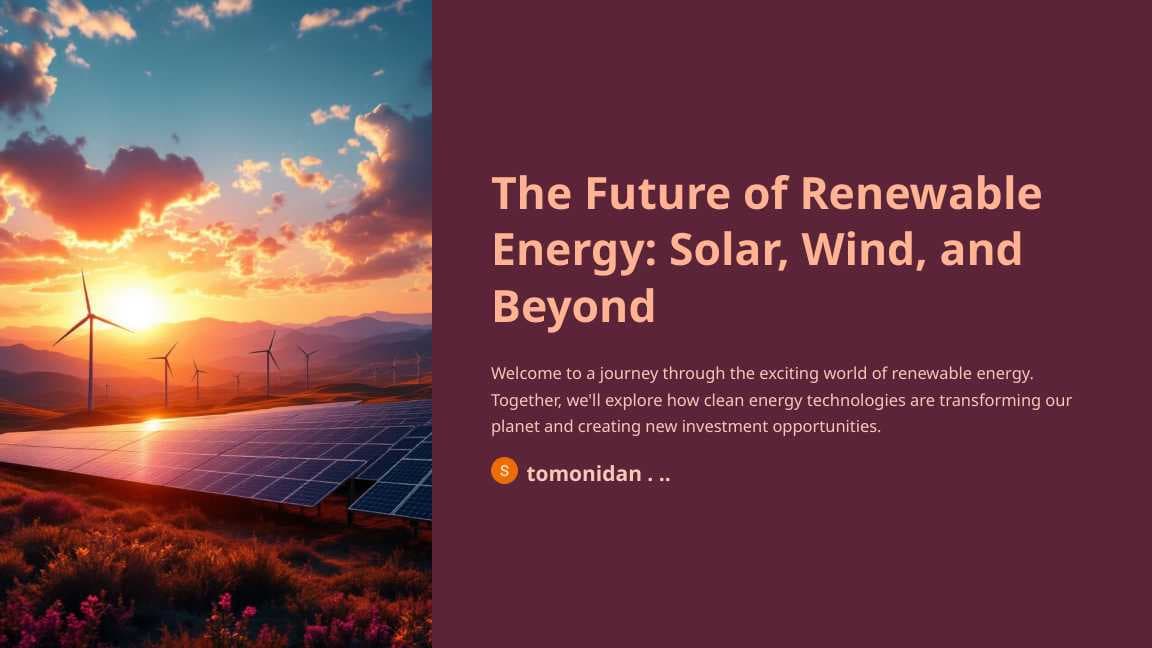 The Future of Renewable Energy: Solar, Wind, and Beyond

Welcome to a journey through the exciting world of renewable energy. Together, we'll explore how clean energy technologies are transforming our planet and creating new investment opportunities.

S tomonidan . ..